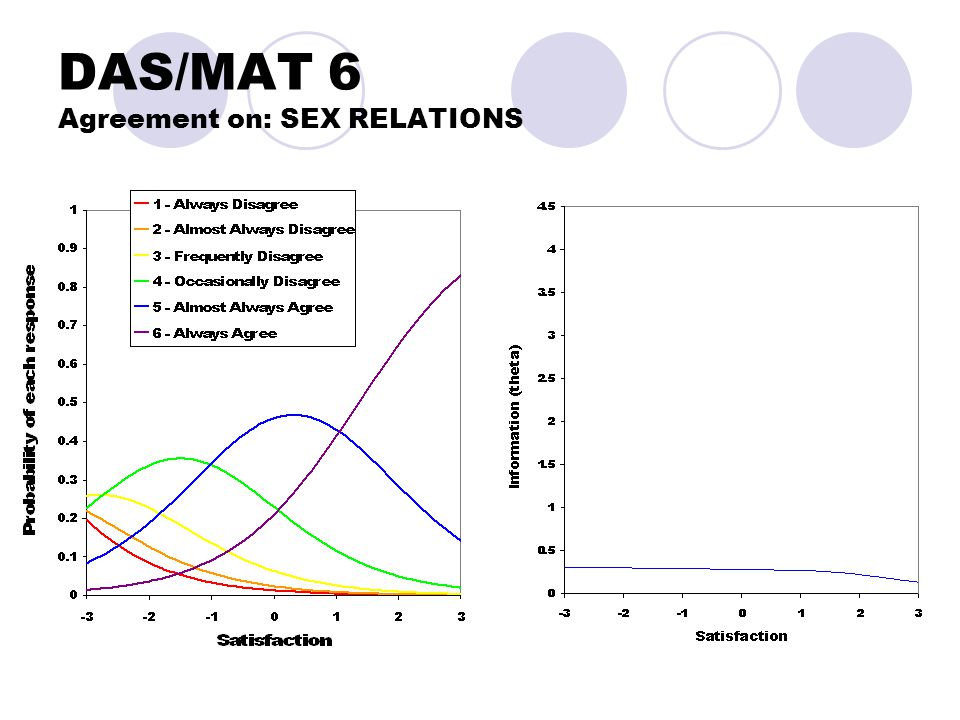 DAS/MAT 6
Agreement on: SEX RELATIONS

1 - Always Disagree
2 - Almost Always Disagree
3 - Frequently Disagree
4 - Occasionally Disagree
5 - Almost Always Agree
6 - Always Agree

Probability of each response

1
0.9
0.8
0.7
0.6
0.5
0.4
0.3
0.2
0.1
0

-3 -2 -1 0 1 2 3

Satisfaction

Information (theta)

4.5
4
3.5
3
2.5
2
1.5
1
0.5
0

-3 -2 -1 0 1 2 3

Satisfaction